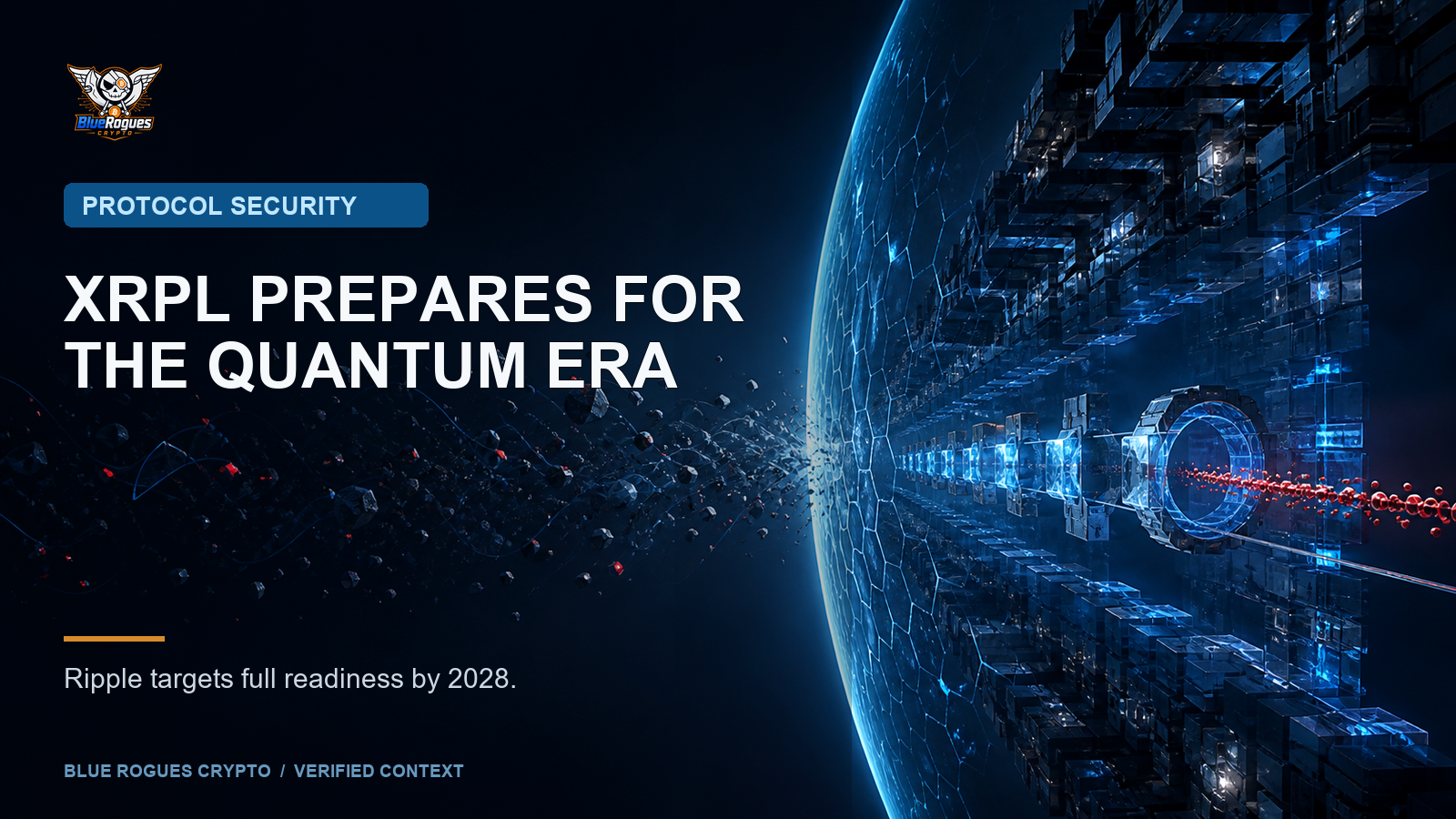 BlueRogues
CRYPTO

PROTOCOL SECURITY

XRPL PREPARES FOR THE QUANTUM ERA

Ripple targets full readiness by 2028.

BLUE ROGUES CRYPTO / VERIFIED CONTEXT